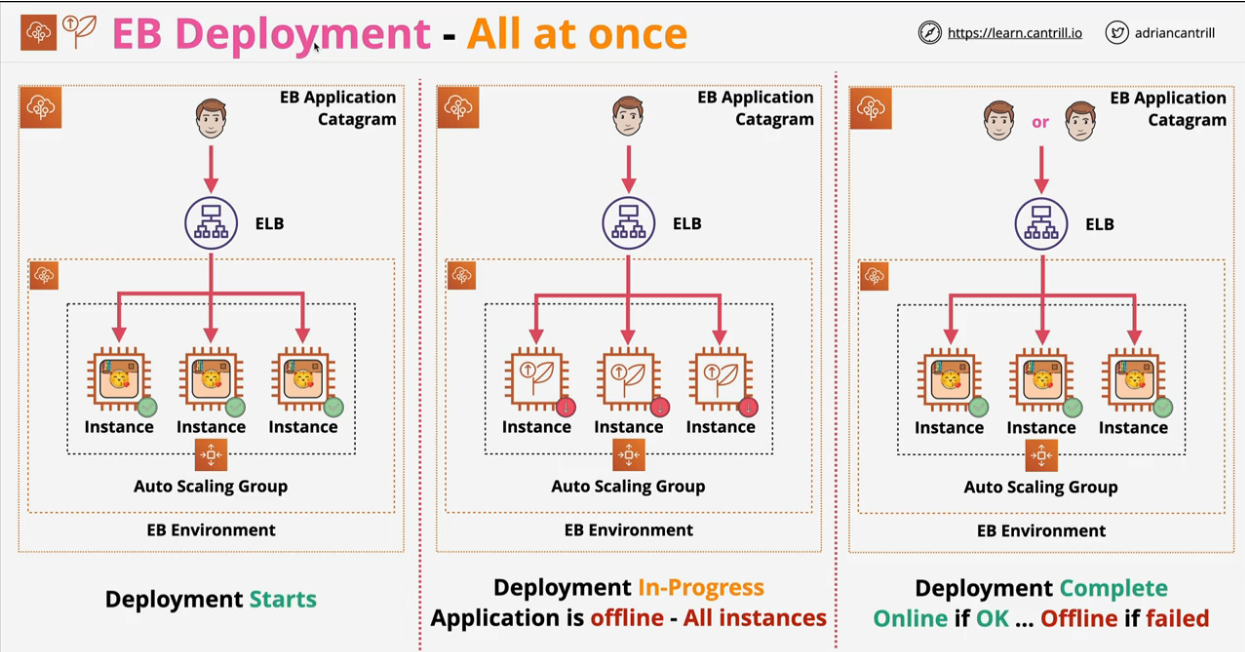 EB Deployment - All at once

https://learn.cantrill.io

adriancantrill

EB Application Catagram

ELB

Instance

Instance

Instance

Auto Scaling Group

EB Environment

Deployment Starts

EB Application Catagram

ELB

Instance

Instance

Instance

Auto Scaling Group

EB Environment

Deployment In-Progress
Application is offline - All instances

EB Application Catagram

or

ELB

Instance

Instance

Instance

Auto Scaling Group

EB Environment

Deployment Complete
Online if OK ... Offline if failed